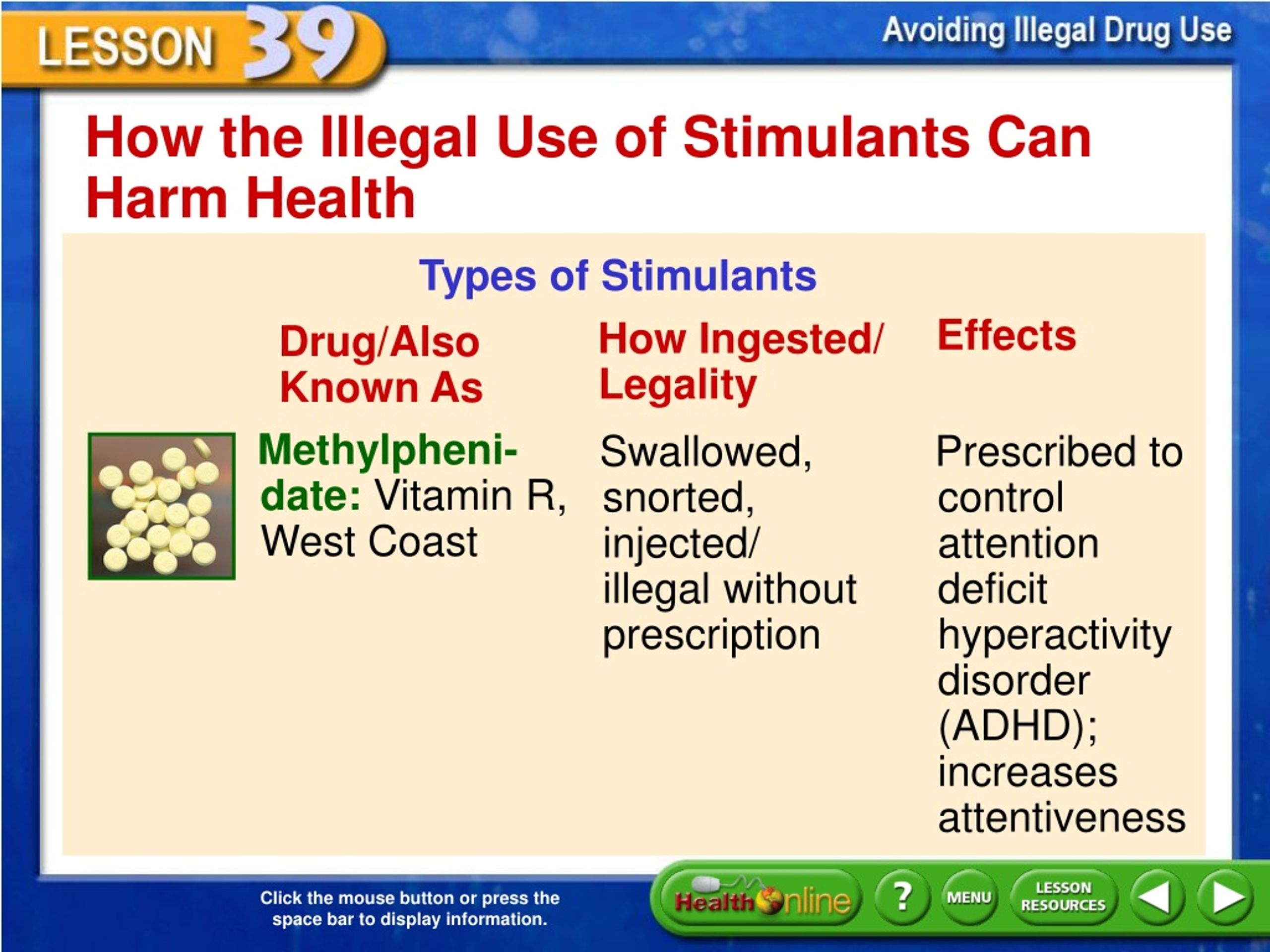 LESSON 39

Avoiding Illegal Drug Use

How the Illegal Use of Stimulants Can Harm Health

Types of Stimulants

| Drug/Also Known As | How Ingested/ Legality | Effects |
|---|---|---|
| Methylphenidate: Vitamin R, West Coast | Swallowed, snorted, injected/ illegal without prescription | Prescribed to control attention deficit hyperactivity disorder (ADHD); increases attentiveness |

Click the mouse button or press the space bar to display information.

Health Online ? MENU LESSON RESOURCES